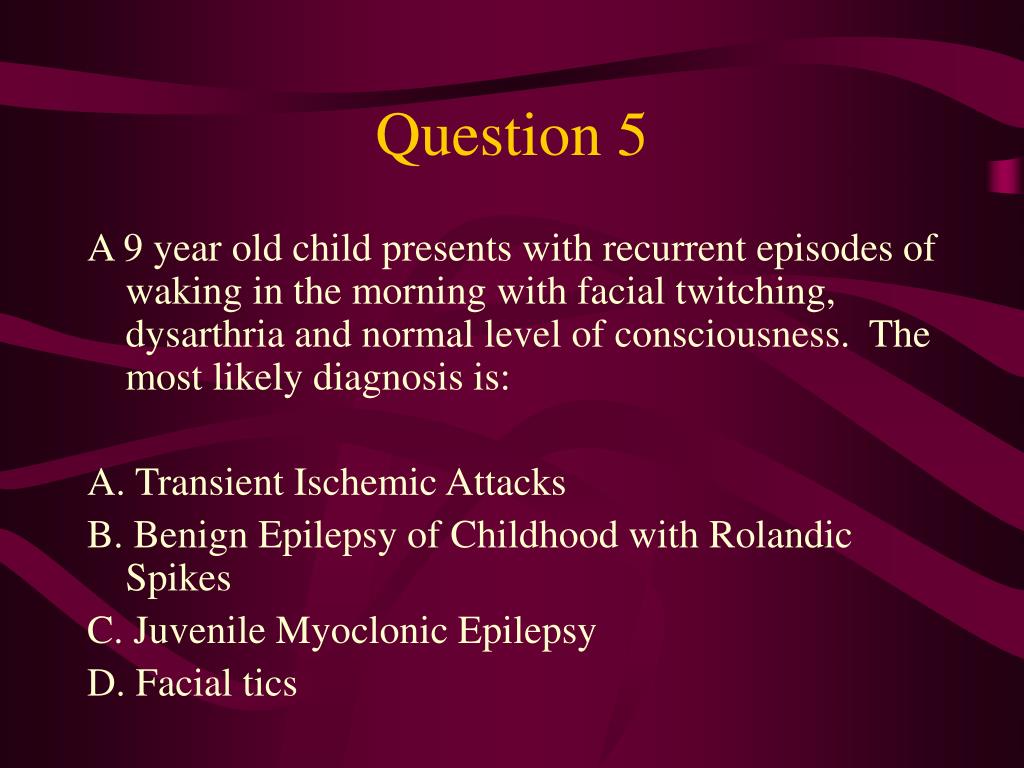 Question 5

A 9 year old child presents with recurrent episodes of waking in the morning with facial twitching, dysarthria and normal level of consciousness. The most likely diagnosis is:

A. Transient Ischemic Attacks
B. Benign Epilepsy of Childhood with Rolandic Spikes
C. Juvenile Myoclonic Epilepsy
D. Facial tics